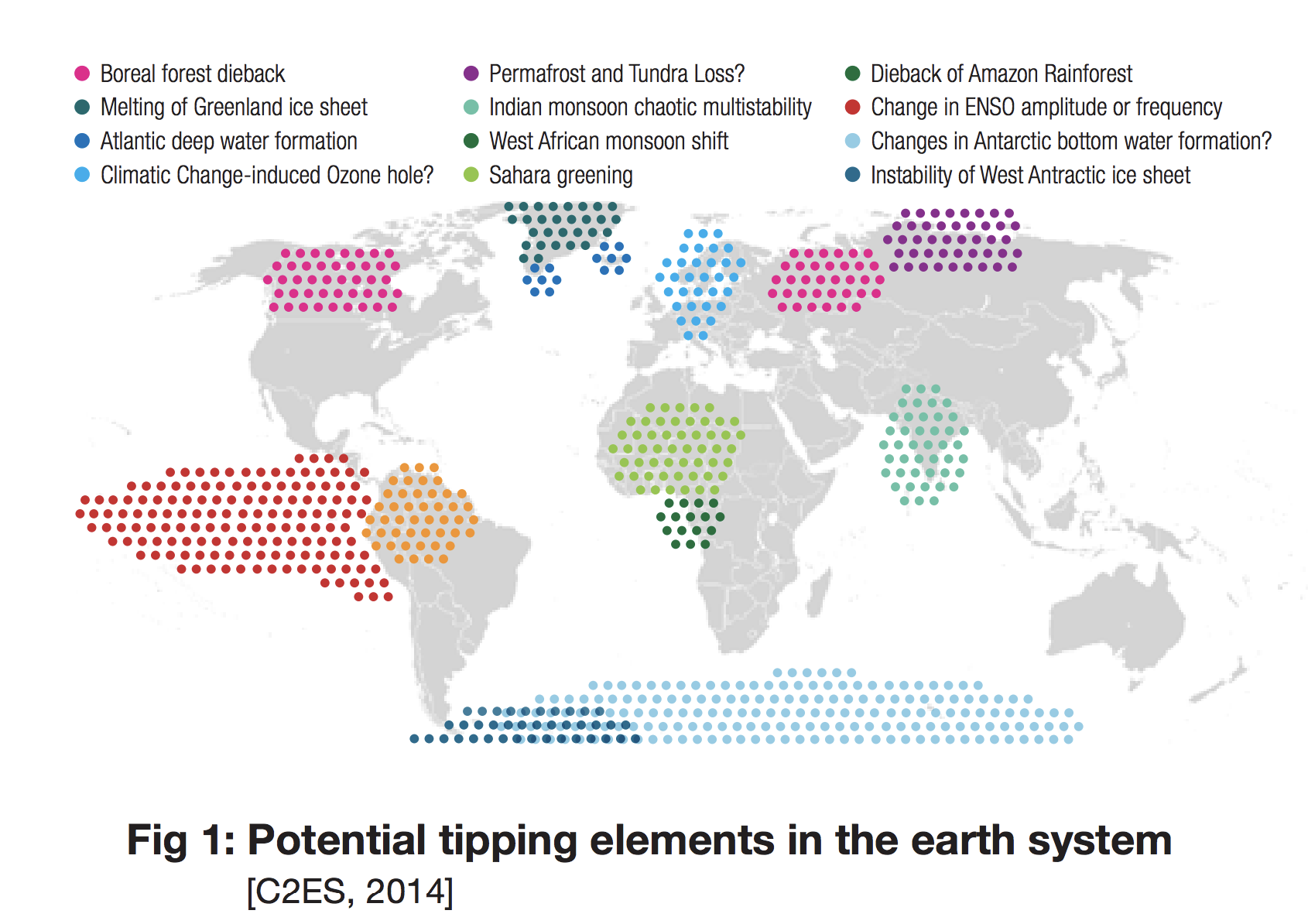 Boreal forest dieback
Melting of Greenland ice sheet
Atlantic deep water formation
Climatic Change-induced Ozone hole?

Permafrost and Tundra Loss?
Indian monsoon chaotic multistability
West African monsoon shift
Sahara greening

Dieback of Amazon Rainforest
Change in ENSO amplitude or frequency
Changes in Antarctic bottom water formation?
Instability of West Antractic ice sheet

Fig 1: Potential tipping elements in the earth system
[C2ES, 2014]